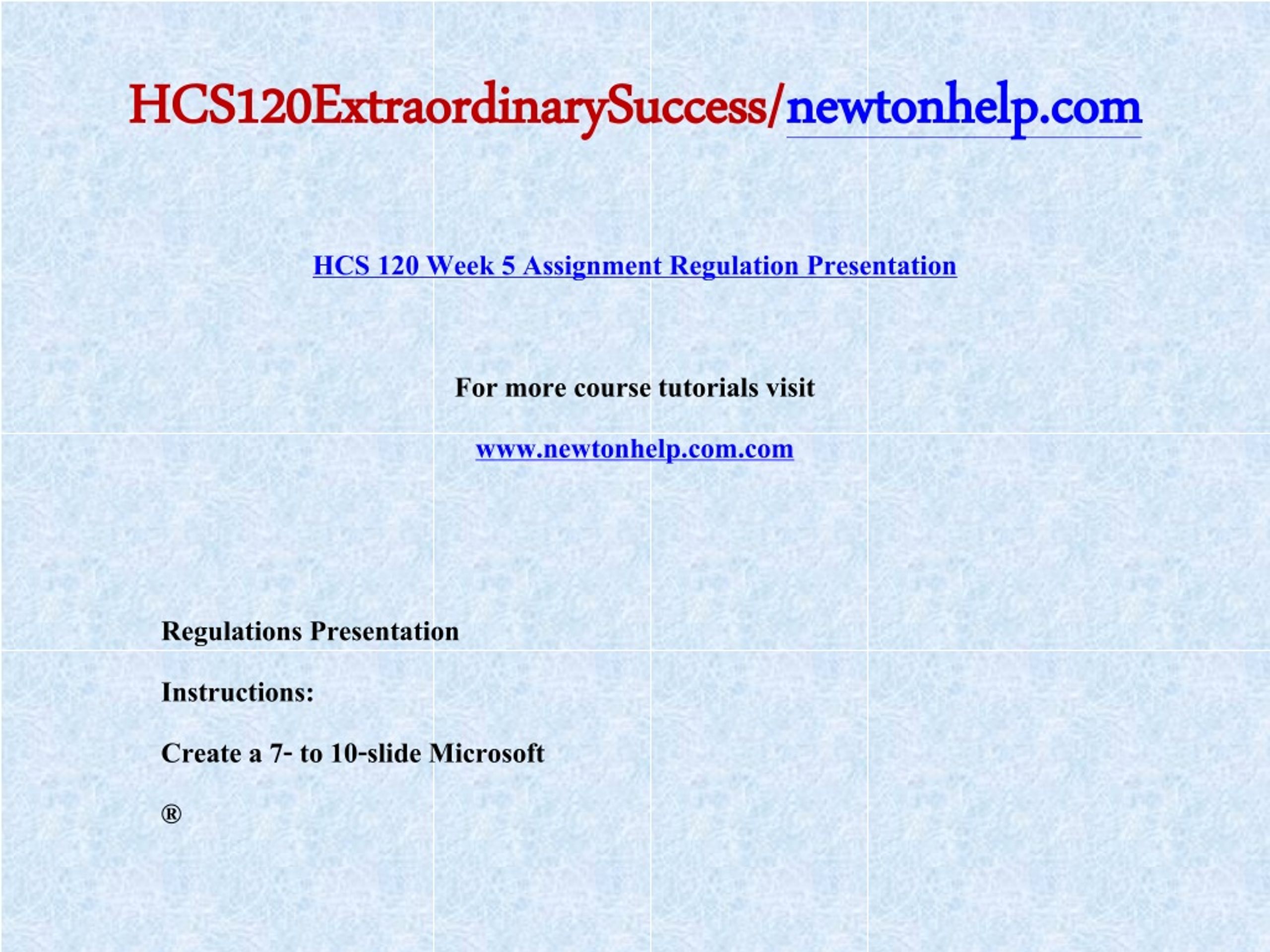 HCS120ExtraordinarySuccess/newtonhelp.com

HCS 120 Week 5 Assignment Regulation Presentation

For more course tutorials visit

www.newtonhelp.com.com

Regulations Presentation

Instructions:

Create a 7- to 10-slide Microsoft

®